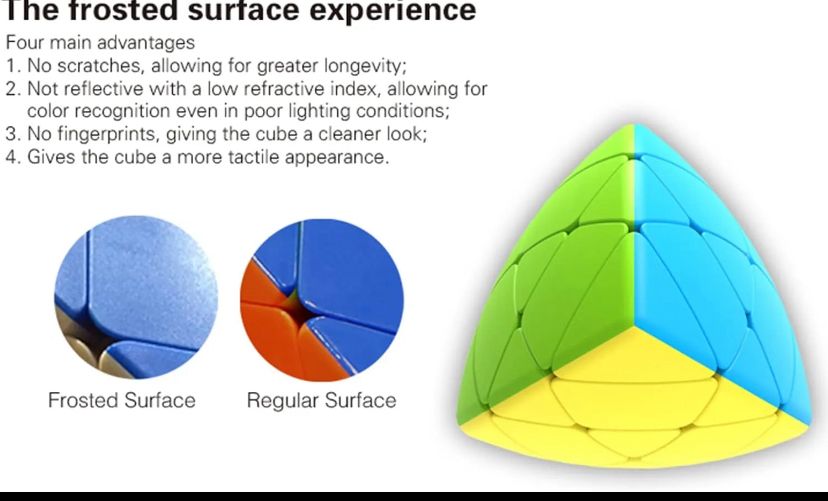 The frosted surface experience

Four main advantages
1. No scratches, allowing for greater longevity;
2. Not reflective with a low refractive index, allowing for color recognition even in poor lighting conditions;
3. No fingerprints, giving the cube a cleaner look;
4. Gives the cube a more tactile appearance.

Frosted Surface

Regular Surface